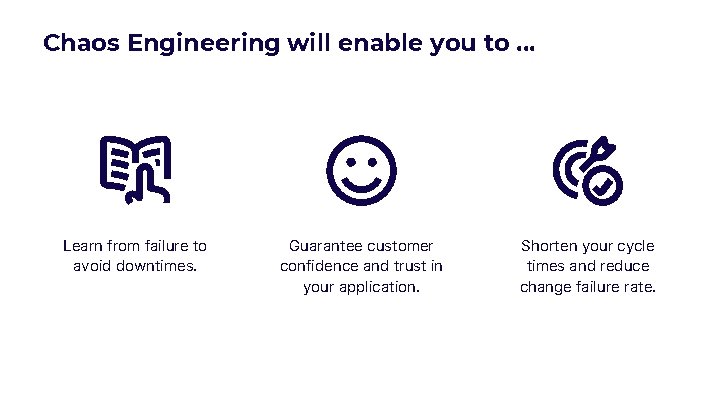 Chaos Engineering will enable you to ...

Learn from failure to avoid downtimes.

Guarantee customer confidence and trust in your application.

Shorten your cycle times and reduce change failure rate.